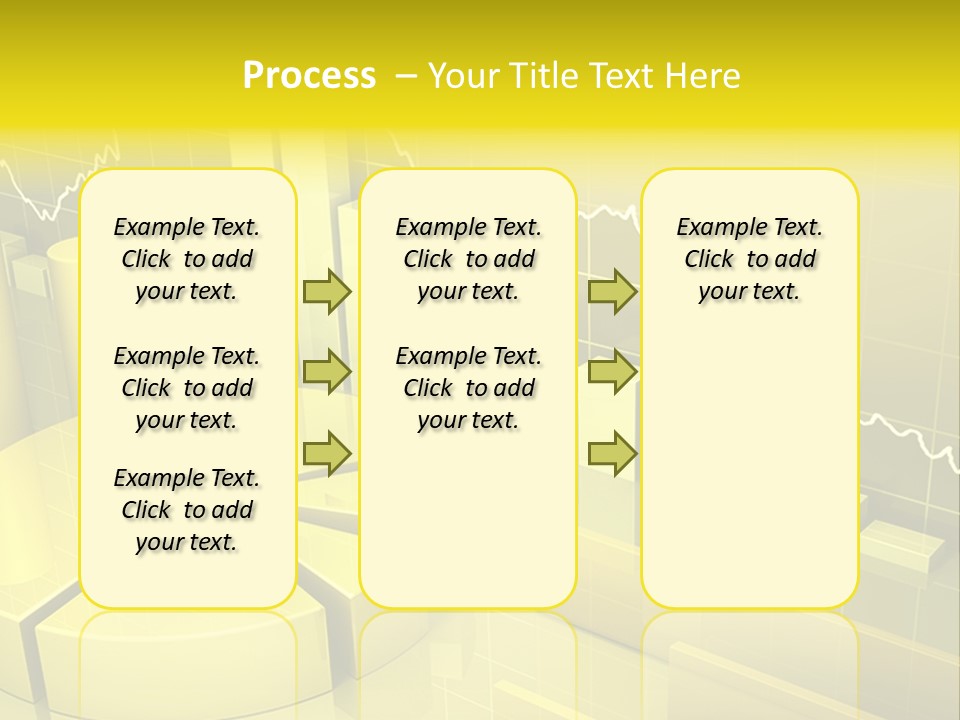 Process – Your Title Text Here

Example Text. Click to add your text.

Example Text. Click to add your text.

Example Text. Click to add your text.

Example Text. Click to add your text.

Example Text. Click to add your text.

Example Text. Click to add your text.